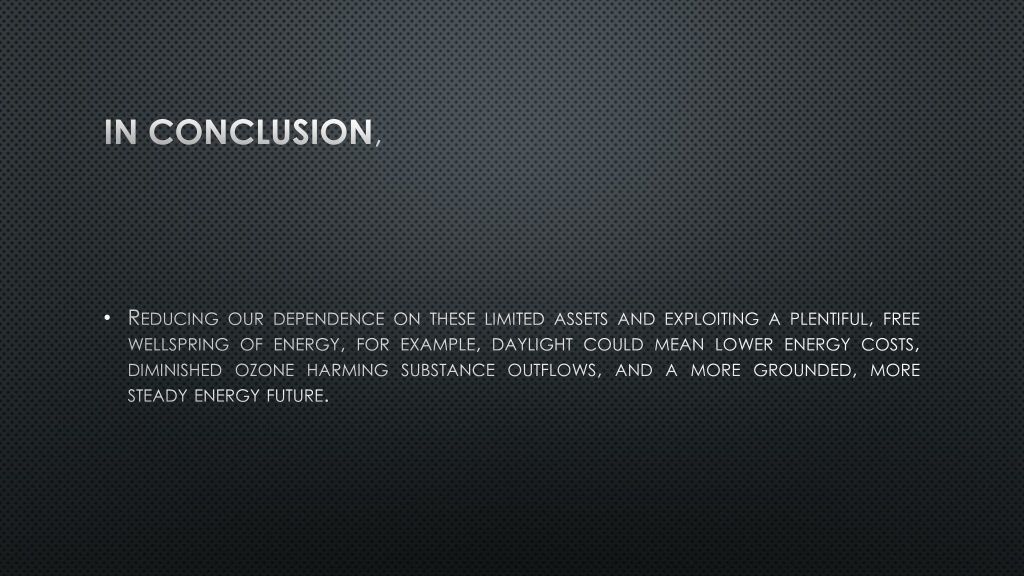 IN CONCLUSION,

• Reducing our dependence on these limited assets and exploiting a plentiful, free wellspring of energy, for example, daylight could mean lower energy costs, diminished ozone harming substance outflows, and a more grounded, more steady energy future.